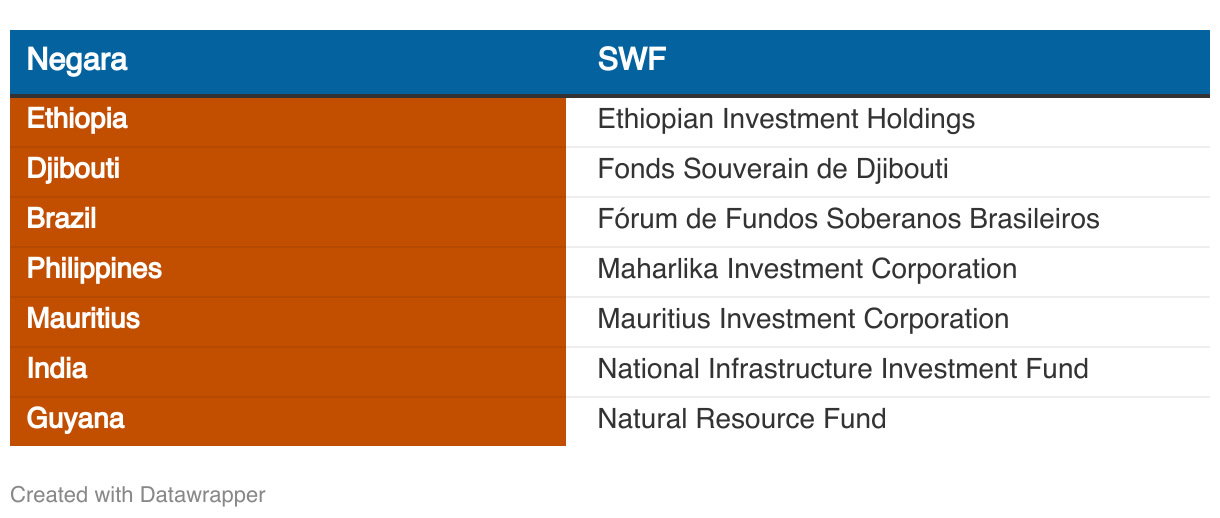 | Negara | SWF |
|---|---|
| Ethiopia | Ethiopian Investment Holdings |
| Djibouti | Fonds Souverain de Djibouti |
| Brazil | Fórum de Fundos Soberanos Brasileiros |
| Philippines | Maharlika Investment Corporation |
| Mauritius | Mauritius Investment Corporation |
| India | National Infrastructure Investment Fund |
| Guyana | Natural Resource Fund |

Created with Datawrapper